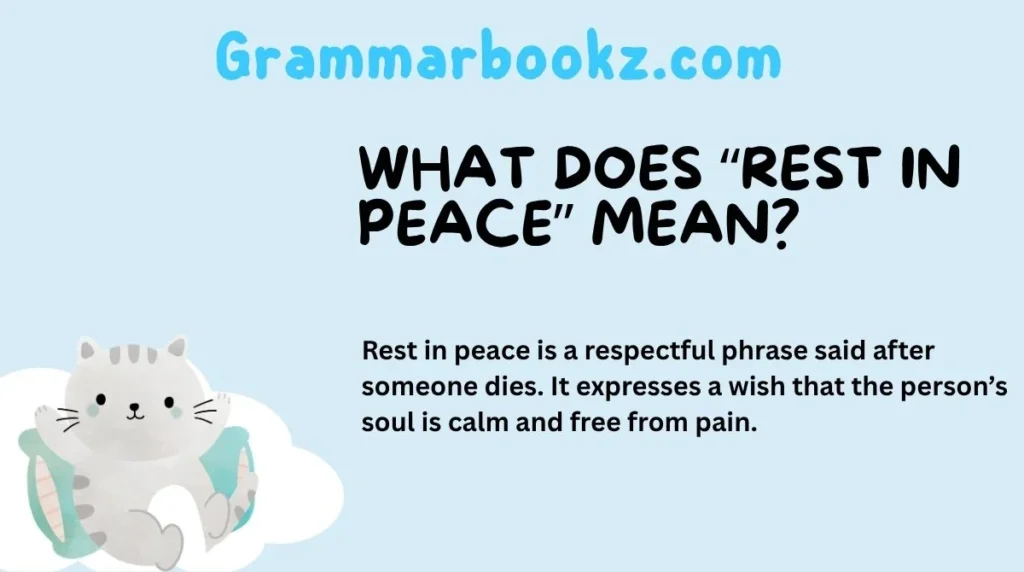 Grammarbookz.com

WHAT DOES “REST IN PEACE” MEAN?

Rest in peace is a respectful phrase said after someone dies. It expresses a wish that the person’s soul is calm and free from pain.